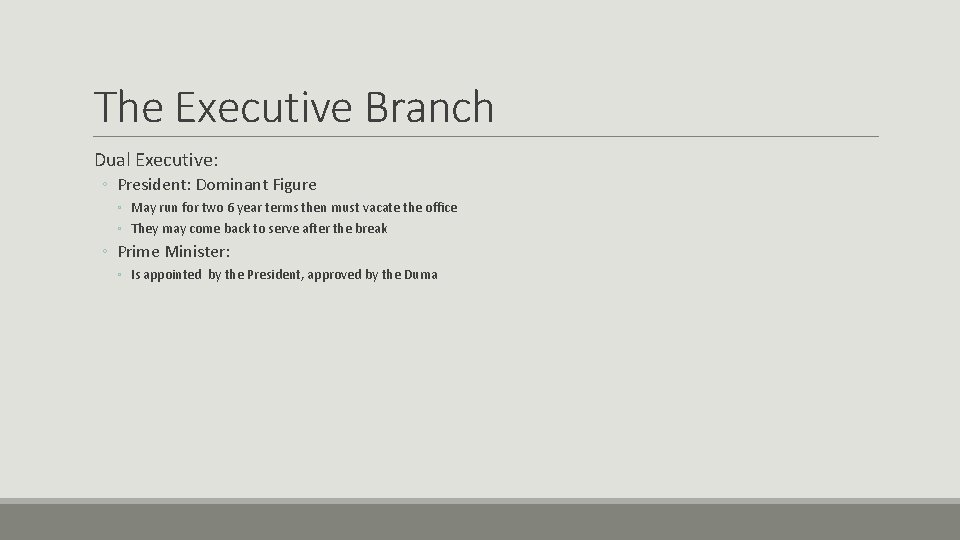 The Executive Branch

Dual Executive:

◦ President: Dominant Figure

◦ May run for two 6 year terms then must vacate the office

◦ They may come back to serve after the break

◦ Prime Minister:

◦ Is appointed by the President, approved by the Duma